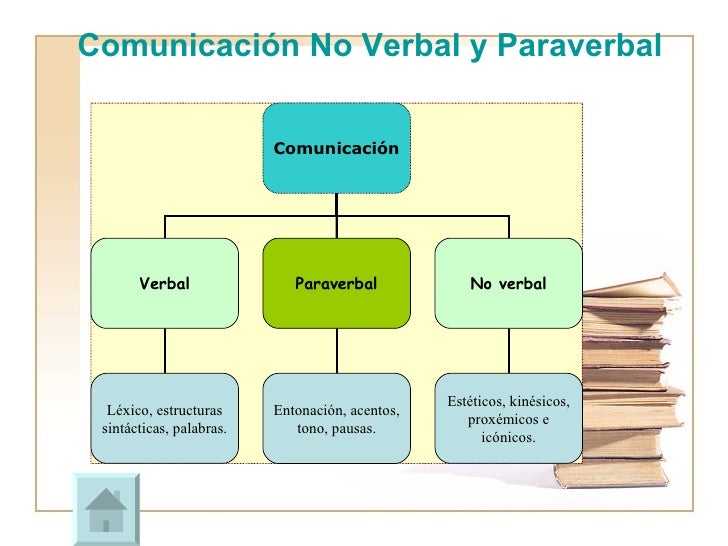 Comunicación No Verbal y Paraverbal

Comunicación

Verbal

Paraverbal

No verbal

Léxico, estructuras sintácticas, palabras.

Entonación, acentos, tono, pausas.

Estéticos, kinésicos, proxémicos e icónicos.